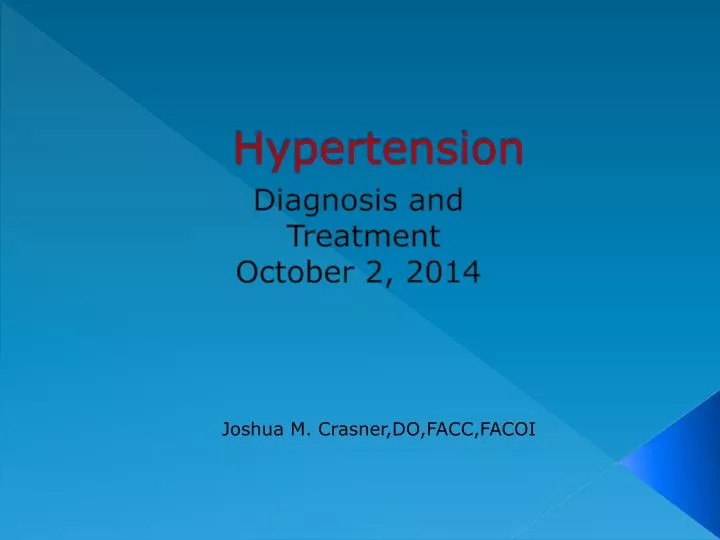 Hypertension

Diagnosis and Treatment
October 2, 2014

Joshua M. Crasner,DO,FACC,FACOI